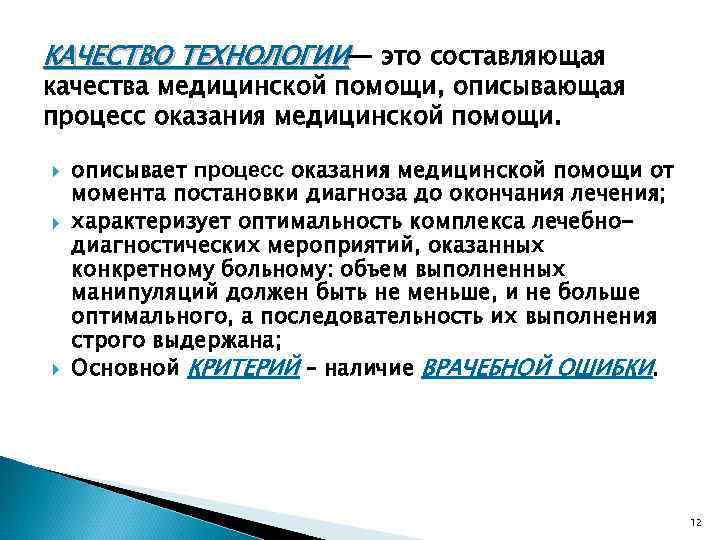 КАЧЕСТВО ТЕХНОЛОГИИ— это составляющая качества медицинской помощи, описывающая процесс оказания медицинской помощи.

описывает процесс оказания медицинской помощи от момента постановки диагноза до окончания лечения;

характеризует оптимальность комплекса лечебно-диагностических мероприятий, оказанных конкретному больному: объем выполненных манипуляций должен быть не меньше, и не больше оптимального, а последовательность их выполнения строго выдержана;

Основной КРИТЕРИЙ – наличие ВРАЧЕБНОЙ ОШИБКИ.

12